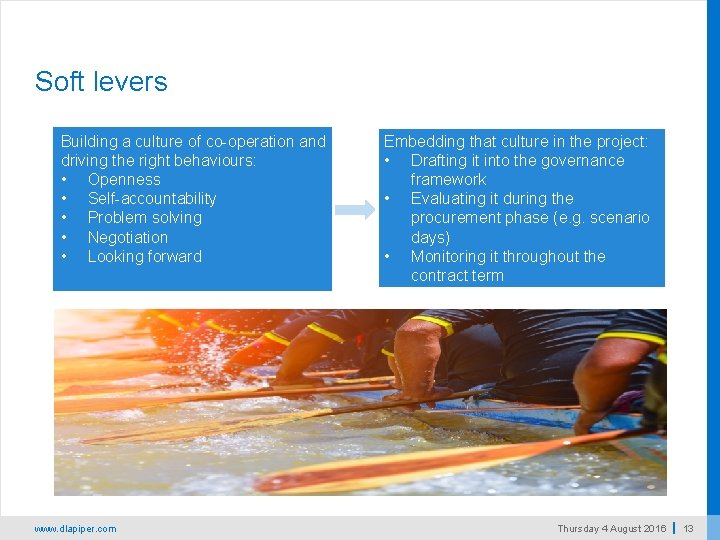 Soft levers

Building a culture of co-operation and driving the right behaviours:
• Openness
• Self-accountability
• Problem solving
• Negotiation
• Looking forward

Embedding that culture in the project:
• Drafting it into the governance framework
• Evaluating it during the procurement phase (e.g. scenario days)
• Monitoring it throughout the contract term

www.dlapiper.com

Thursday 4 August 2016 | 13